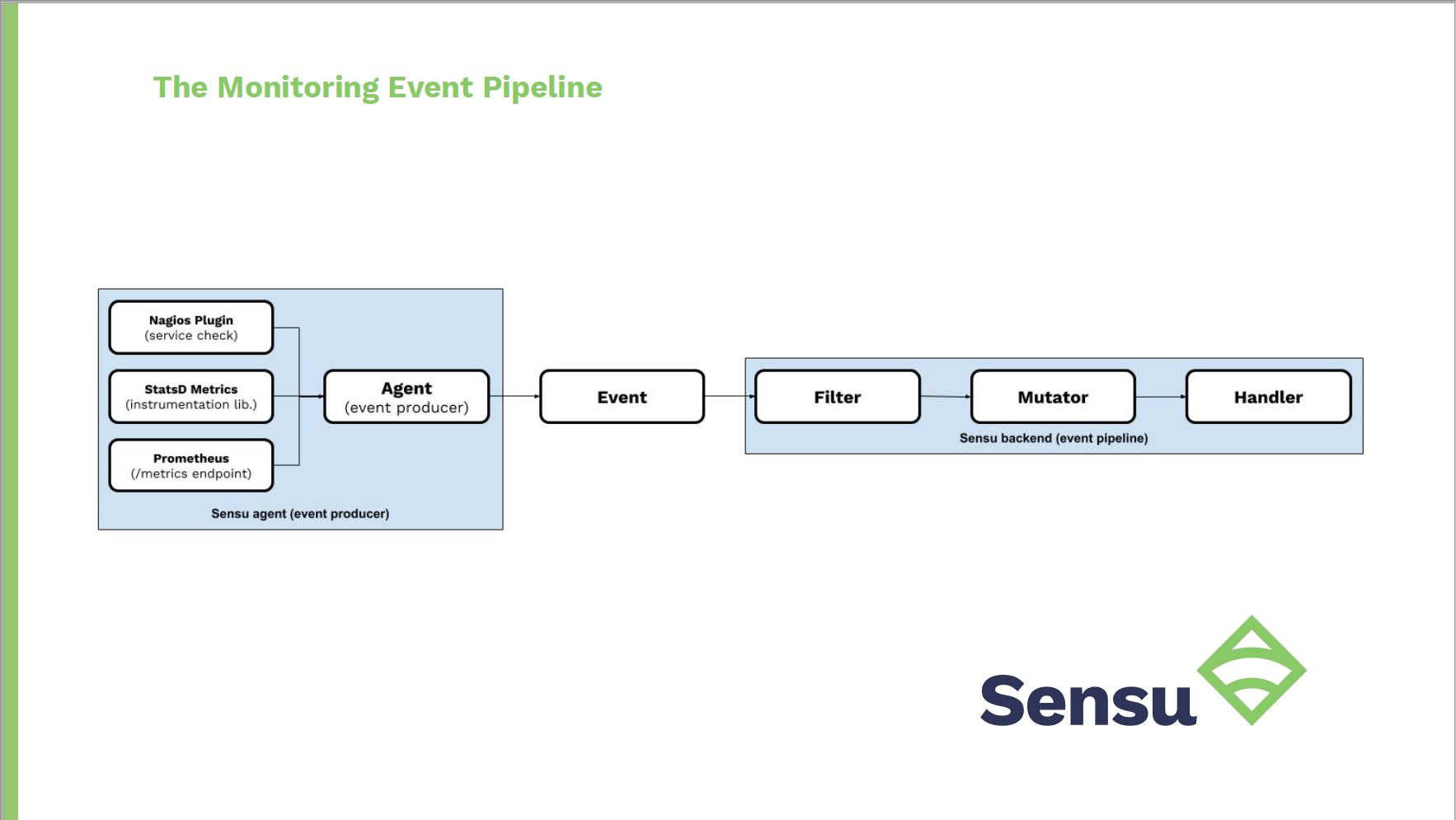 The Monitoring Event Pipeline

Nagios Plugin
(service check)

StatsD Metrics
(instrumentation lib.)

Prometheus
(/metrics endpoint)

Agent
(event producer)

Sensu agent (event producer)

Event

Filter

Mutator

Handler

Sensu backend (event pipeline)

Sensu